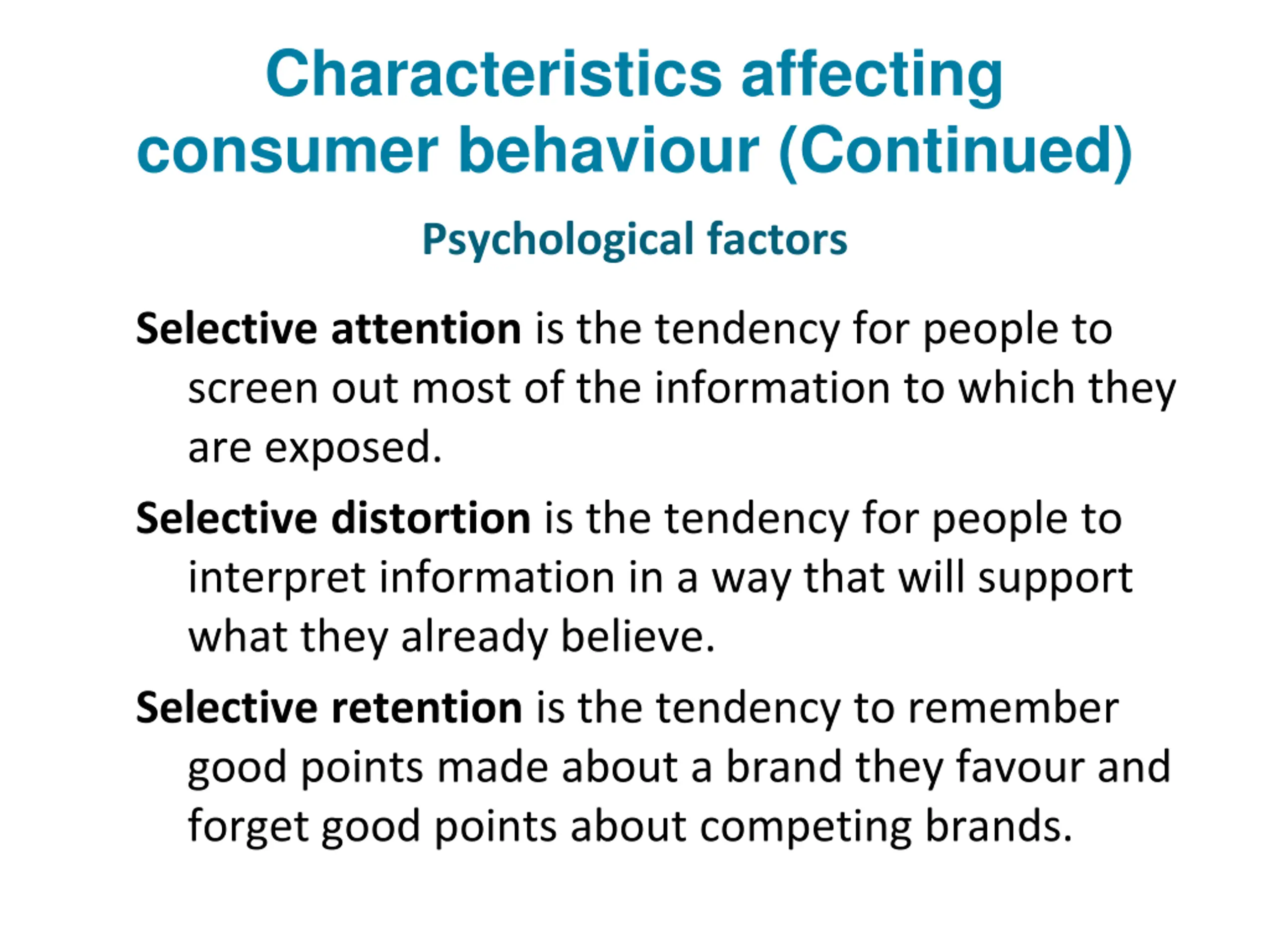 Characteristics affecting consumer behaviour (Continued)

Psychological factors

Selective attention is the tendency for people to screen out most of the information to which they are exposed.

Selective distortion is the tendency for people to interpret information in a way that will support what they already believe.

Selective retention is the tendency to remember good points made about a brand they favour and forget good points about competing brands.